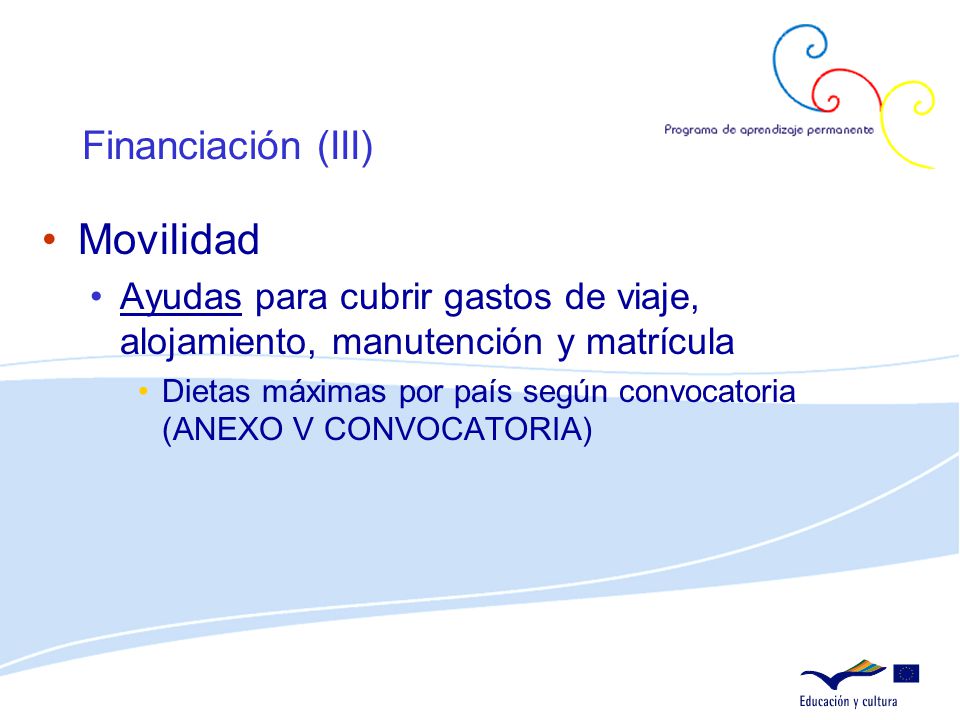 Programa de aprendizaje permanente

Financiación (III)

• Movilidad
  • Ayudas para cubrir gastos de viaje, alojamiento, manutención y matrícula
    • Dietas máximas por país según convocatoria (ANEXO V CONVOCATORIA)

Educación y cultura